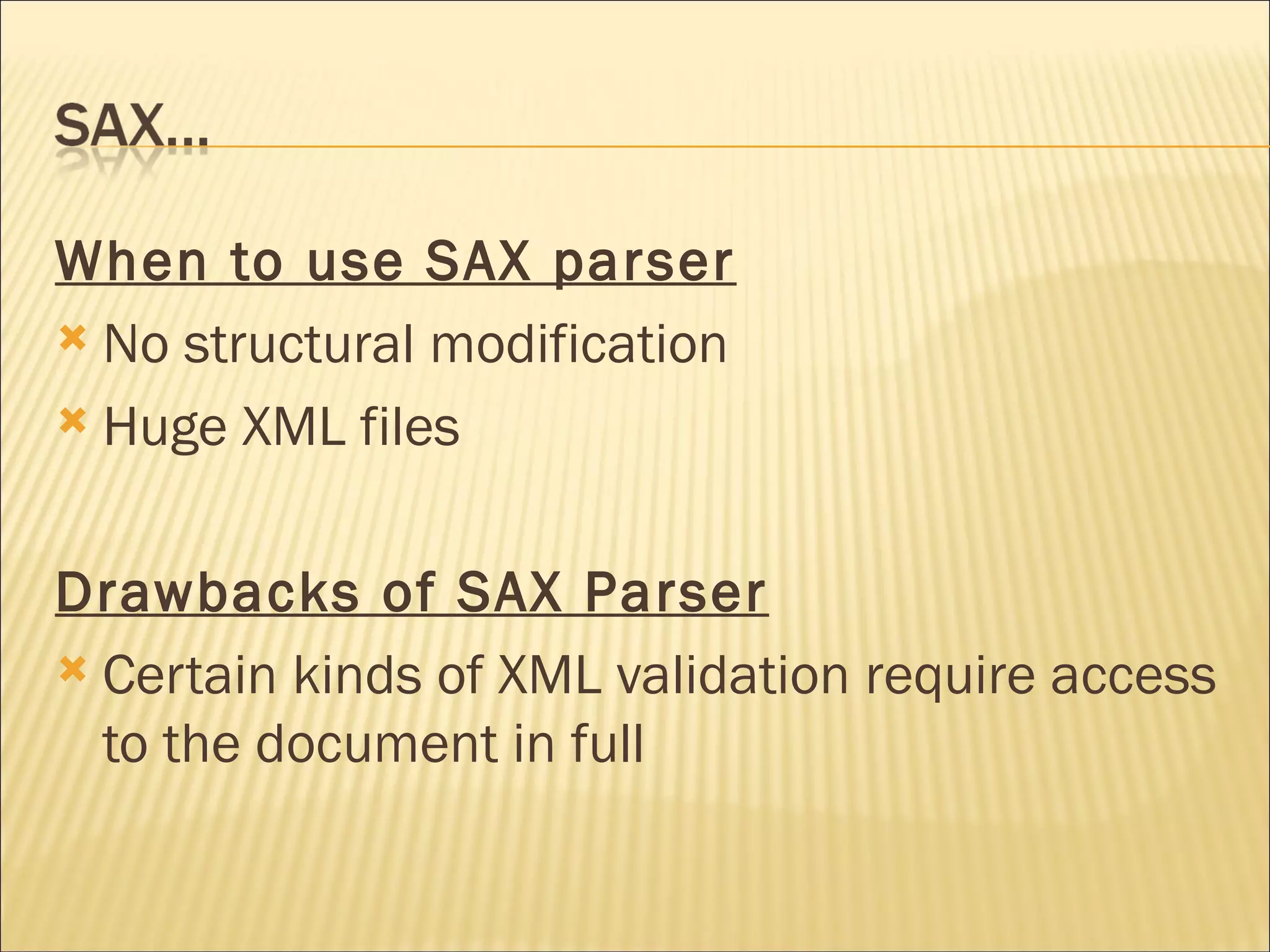 SAX…

When to use SAX parser

No structural modification

Huge XML files

Drawbacks of SAX Parser

Certain kinds of XML validation require access to the document in full